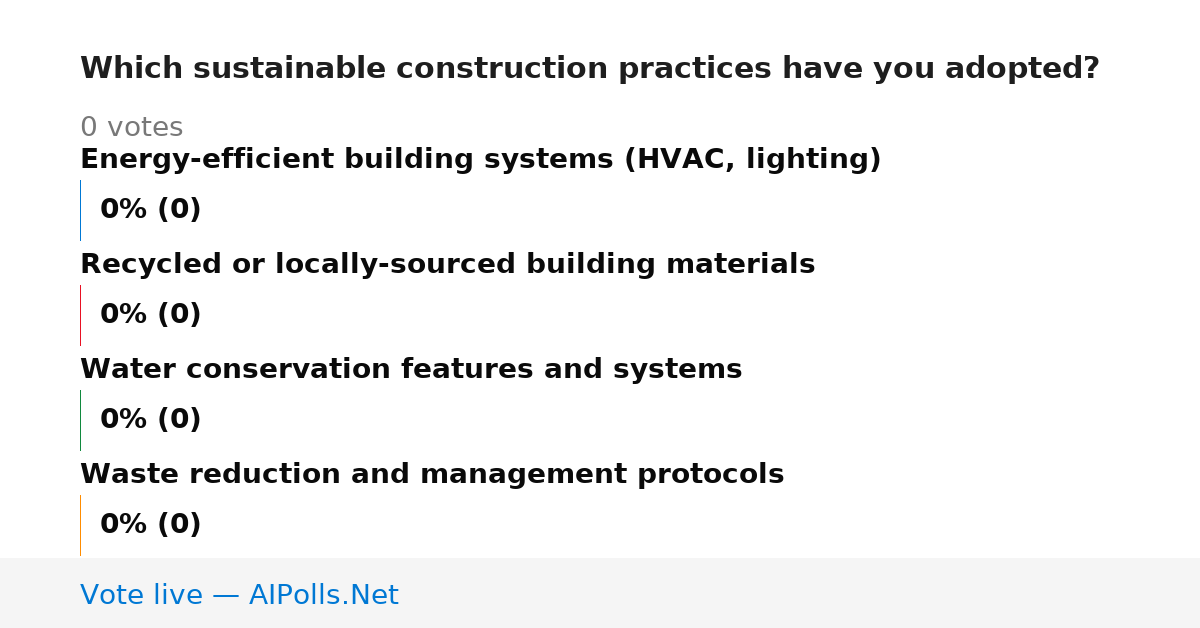 Which sustainable construction practices have you adopted?

0 votes

Energy-efficient building systems (HVAC, lighting)

0% (0)

Recycled or locally-sourced building materials

0% (0)

Water conservation features and systems

0% (0)

Waste reduction and management protocols

0% (0)

Vote live — AIPolls.Net